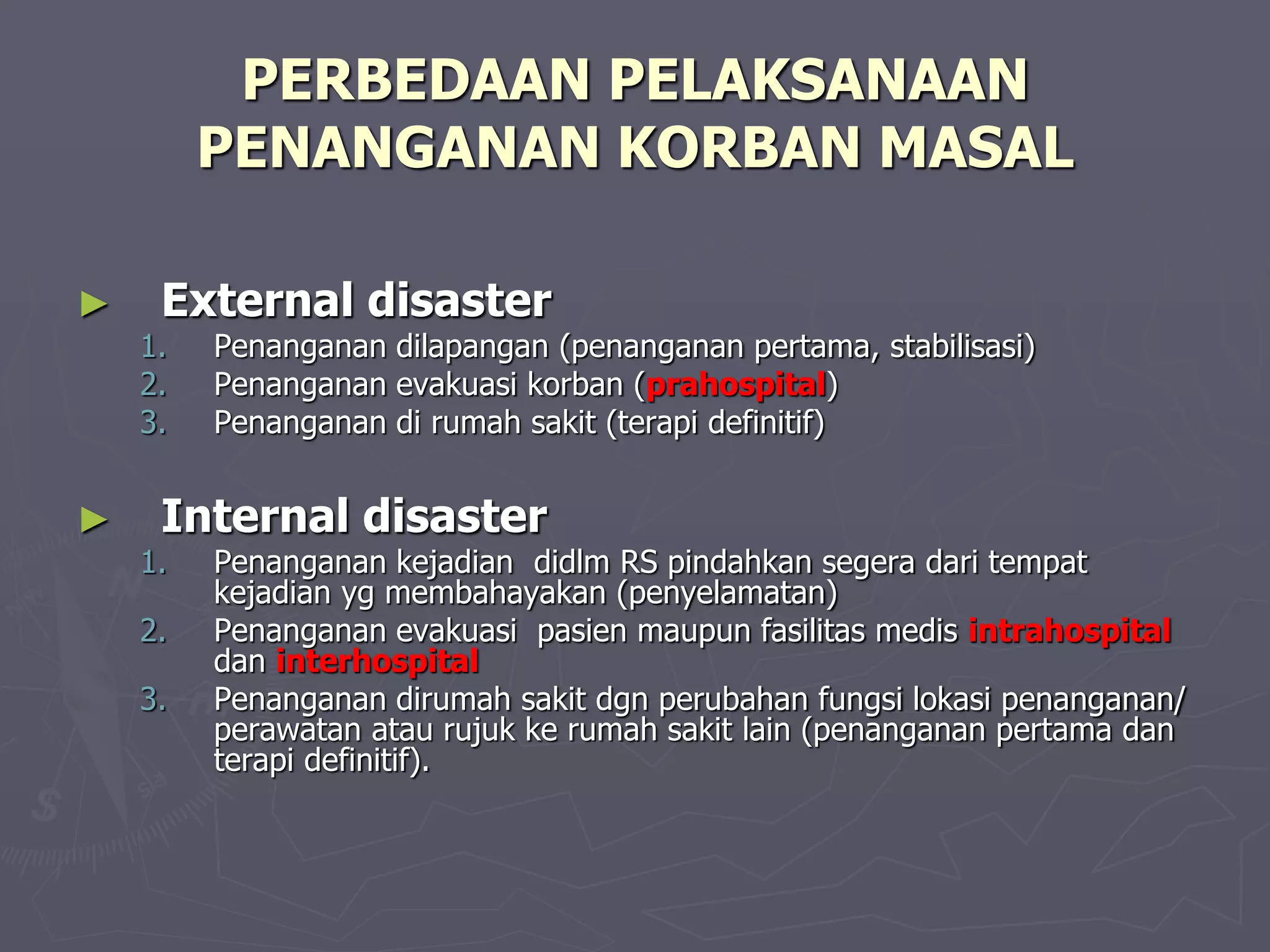 PERBEDAAN PELAKSANAAN PENANGANAN KORBAN MASAL

► External disaster

1. Penanganan dilapangan (penanganan pertama, stabilisasi)
2. Penanganan evakuasi korban (prahospital)
3. Penanganan di rumah sakit (terapi definitif)

► Internal disaster

1. Penanganan kejadian didlm RS pindahkan segera dari tempat kejadian yg membahayakan (penyelamatan)
2. Penanganan evakuasi pasien maupun fasilitas medis intrahospital dan interhospital
3. Penanganan dirumah sakit dgn perubahan fungsi lokasi penanganan/ perawatan atau rujuk ke rumah sakit lain (penanganan pertama dan terapi definitif).